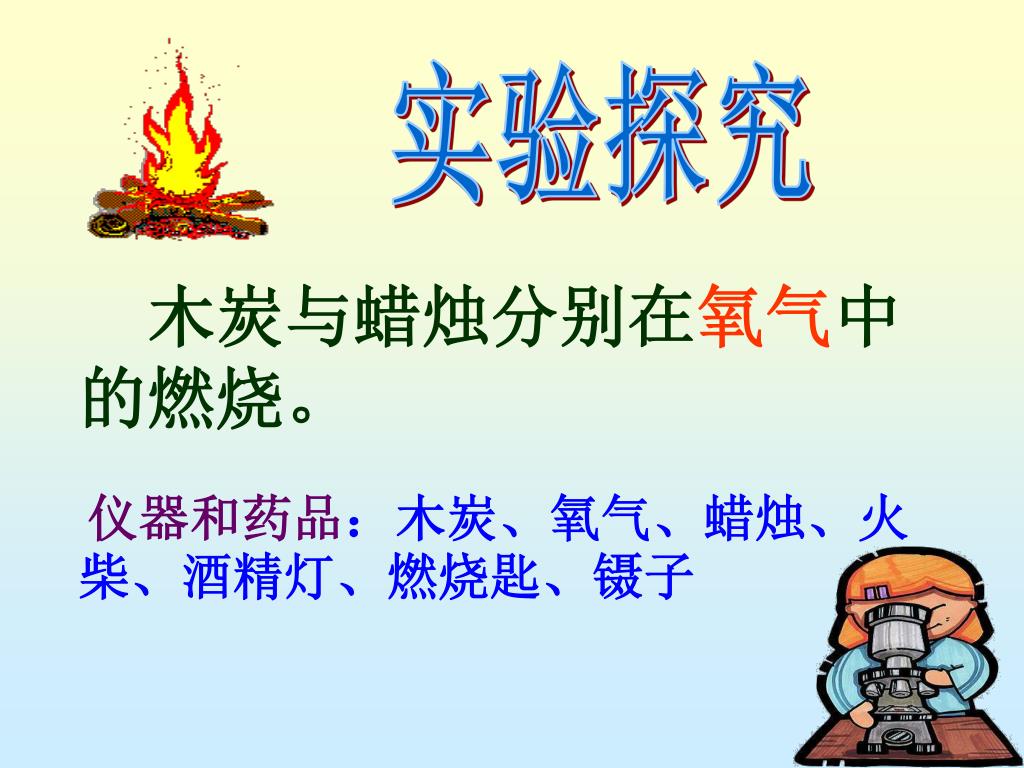 实验探究

木炭与蜡烛分别在氧气中的燃烧。

仪器和药品：木炭、氧气、蜡烛、火柴、酒精灯、燃烧匙、镊子